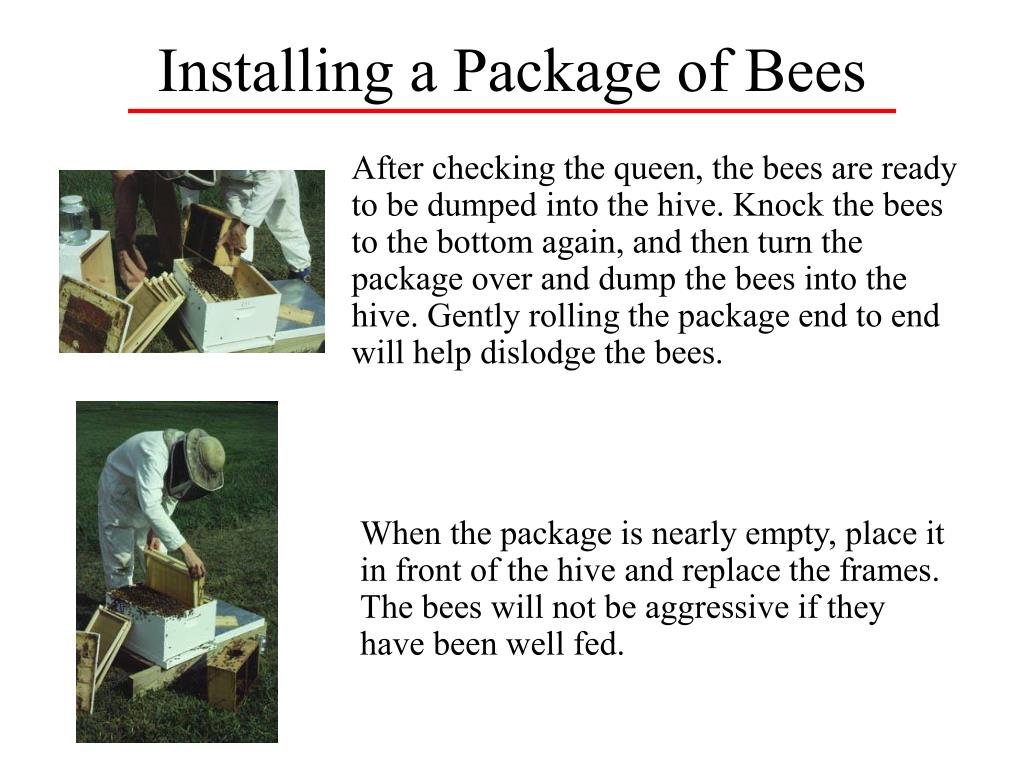 Installing a Package of Bees

After checking the queen, the bees are ready to be dumped into the hive. Knock the bees to the bottom again, and then turn the package over and dump the bees into the hive. Gently rolling the package end to end will help dislodge the bees.

When the package is nearly empty, place it in front of the hive and replace the frames. The bees will not be aggressive if they have been well fed.